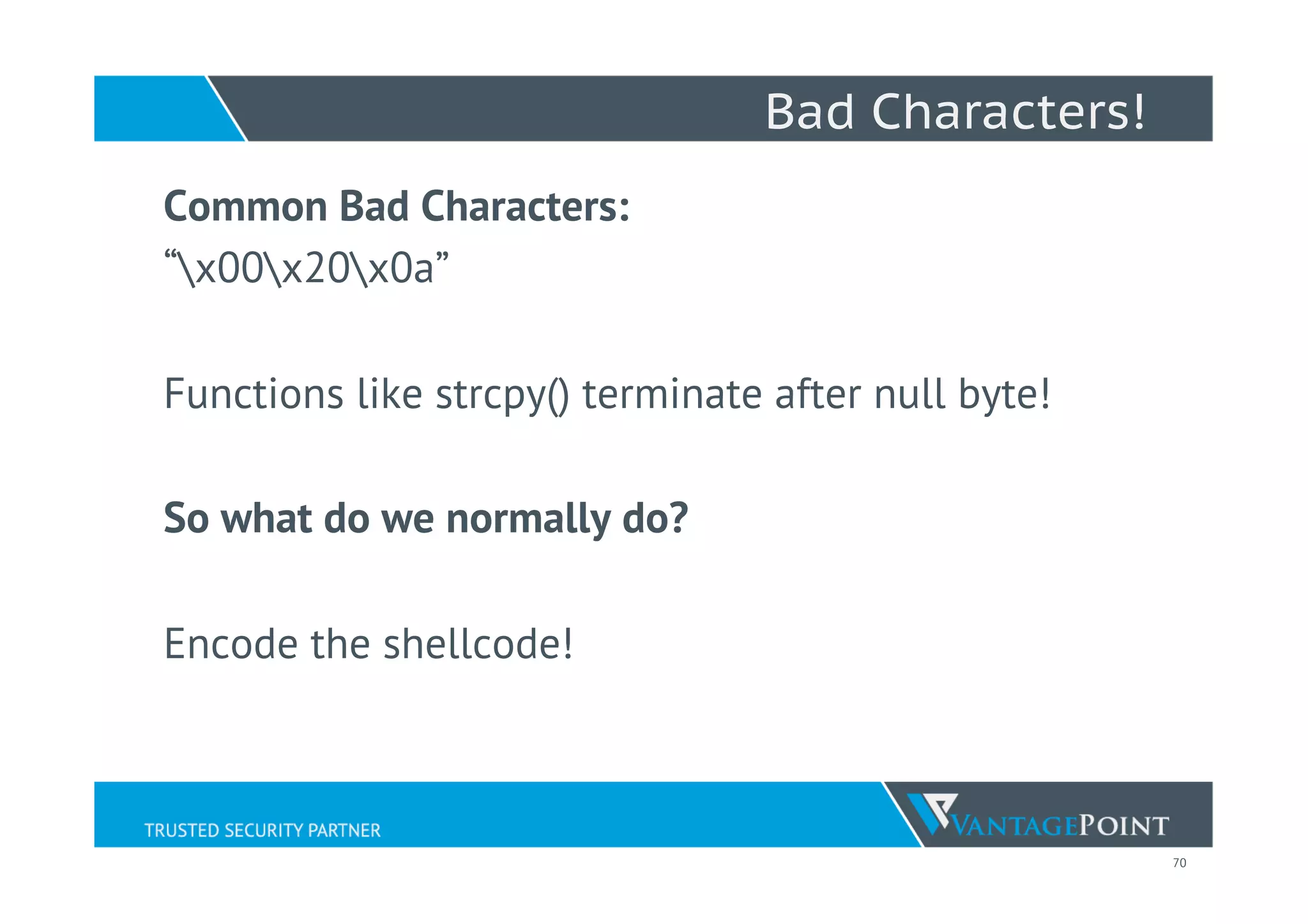 Bad Characters!

Common Bad Characters:
“\x00\x20\x0a”

Functions like strcpy() terminate after null byte!

So what do we normally do?

Encode the shellcode!

TRUSTED SECURITY PARTNER

VANTAGEPOINT

70